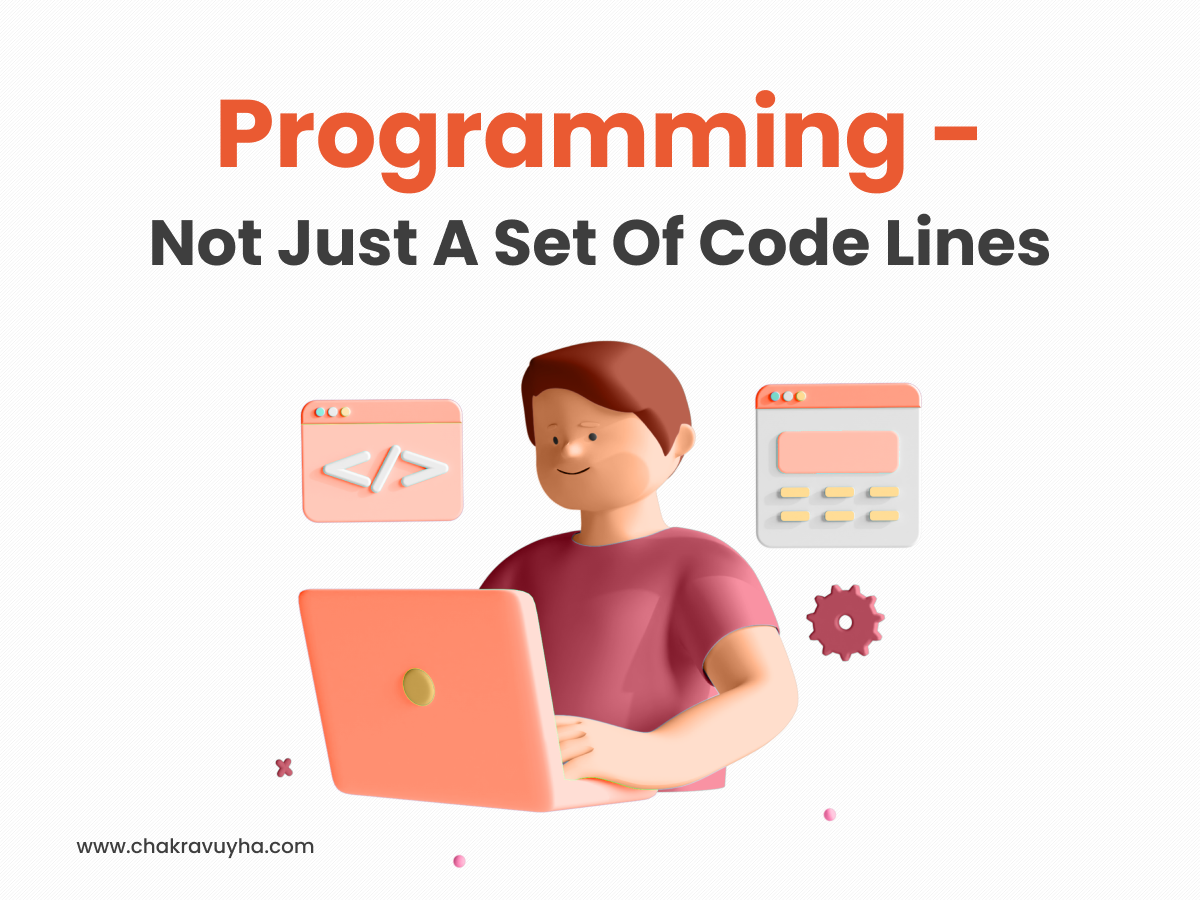 Programming -
Not Just A Set Of Code Lines

</>

www.chakravuyha.com